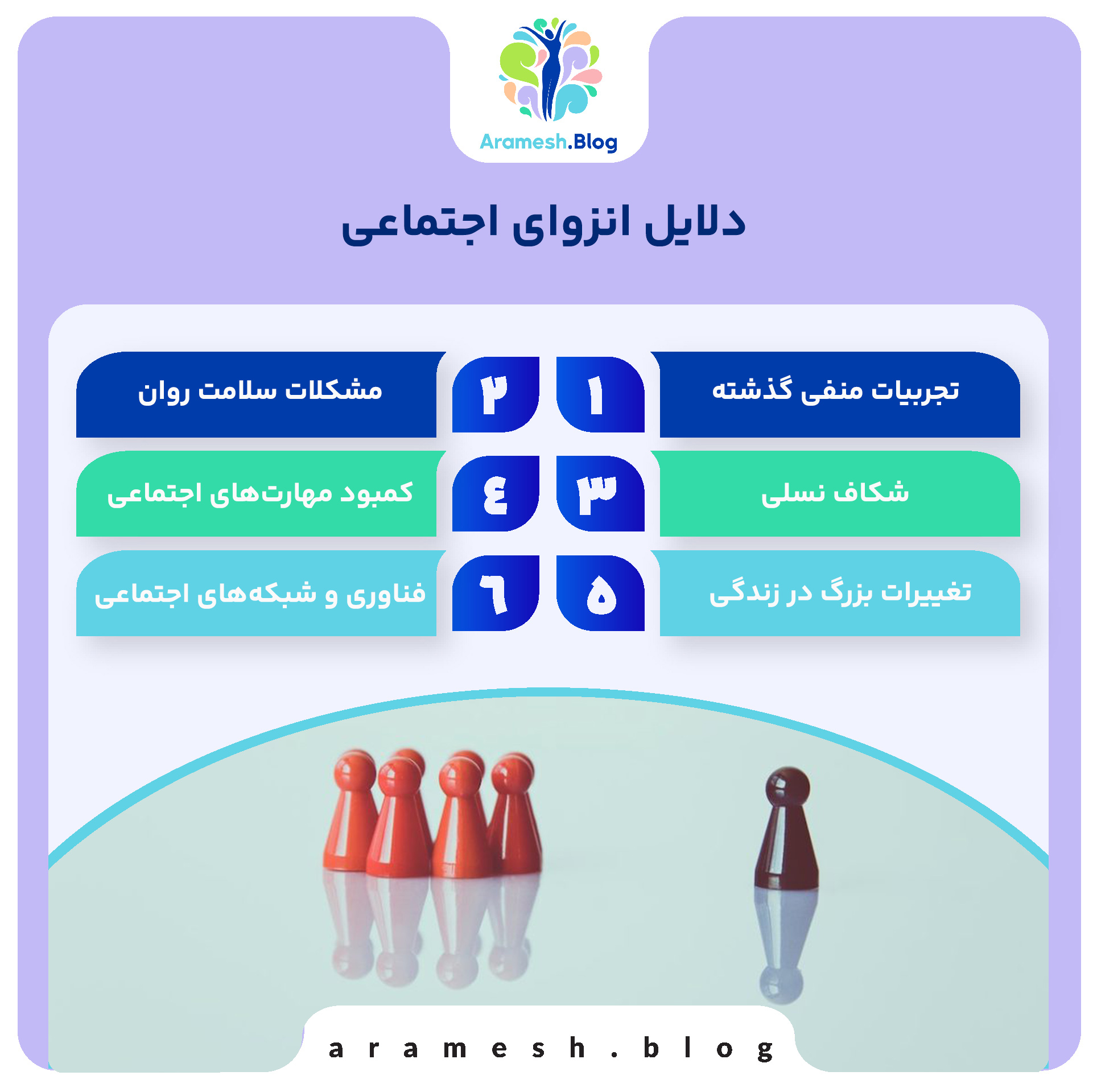 Aramesh.Blog

دلایل انزوای اجتماعی

۱ تجربیات منفی گذشته

۲ مشکلات سلامت روان

۳ شکاف نسلی

٤ کمبود مهارت‌های اجتماعی

۵ تغییرات بزرگ در زندگی

٦ فناوری و شبکه‌های اجتماعی

aramesh.blog